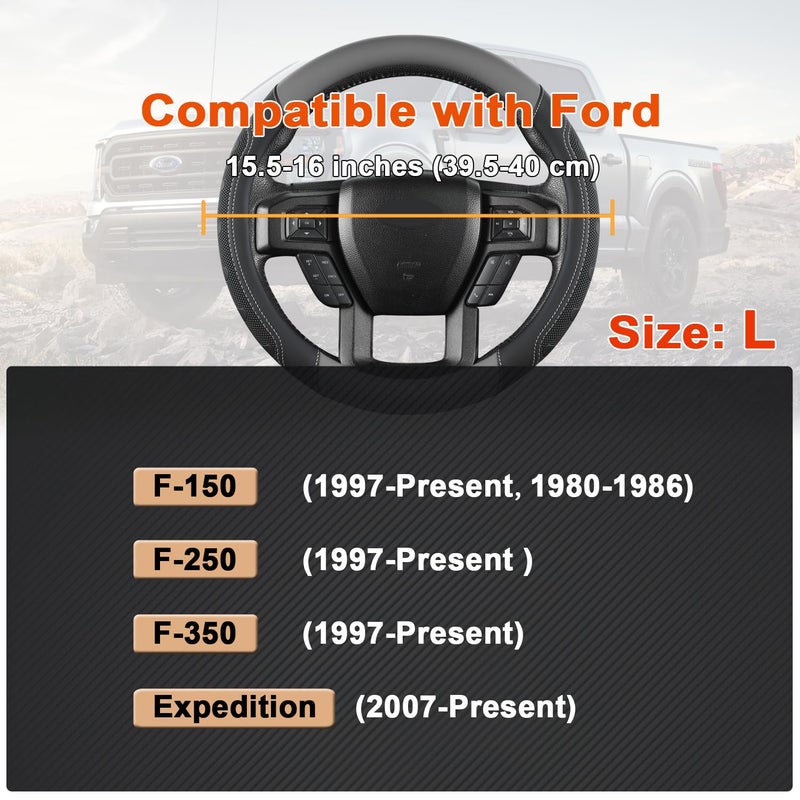 Compatible with Ford

15.5-16 inches (39.5-40 cm)

Size: L

F-150 (1997-Present, 1980-1986)

F-250 (1997-Present )

F-350 (1997-Present)

Expedition (2007-Present)